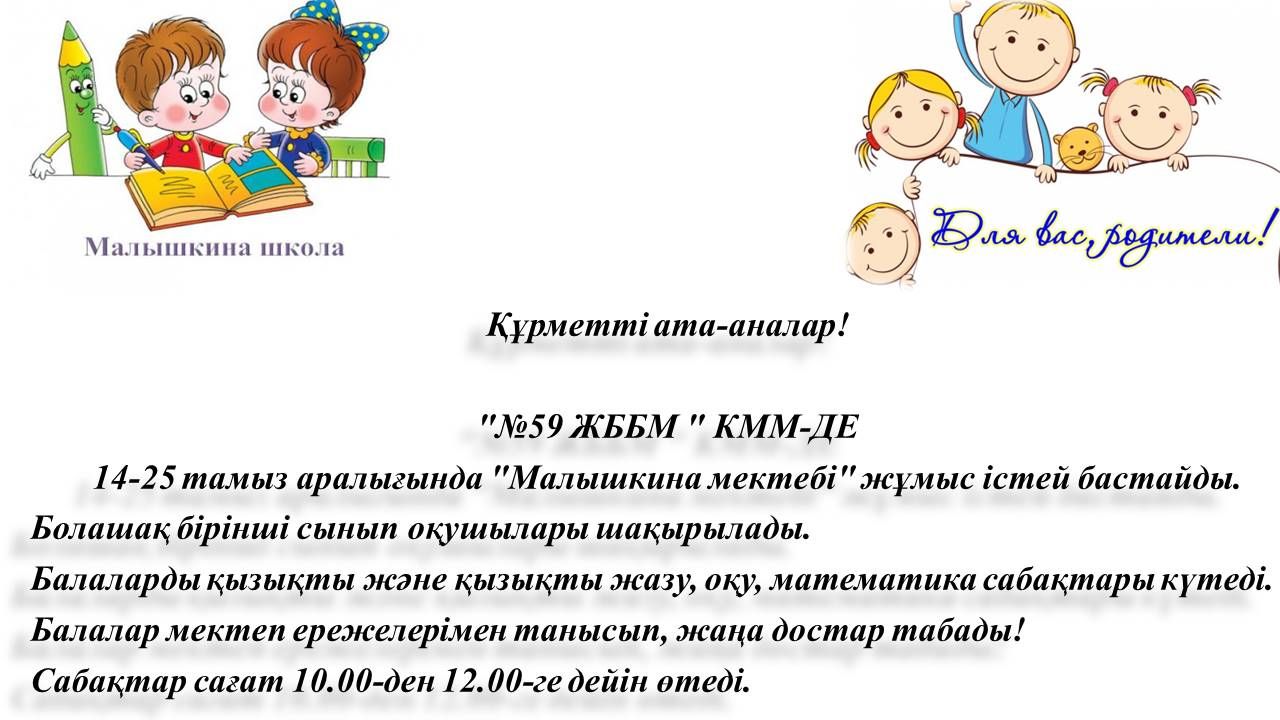 Малышкина школа

Для вас, родители!

Құрметті ата-аналар!

"№59 ЖББМ " КММ-ДЕ

14-25 тамыз аралығында "Малышкина мектебі" жұмыс істей бастайды.
Болашақ бірінші сынып оқушылары шақырылады.
Балаларды қызықты және қызықты жазу, оқу, математика сабақтары күтеді.
Балалар мектеп ережелерімен танысып, жаңа достар табады!
Сабақтар сағат 10.00-ден 12.00-ге дейін өтеді.